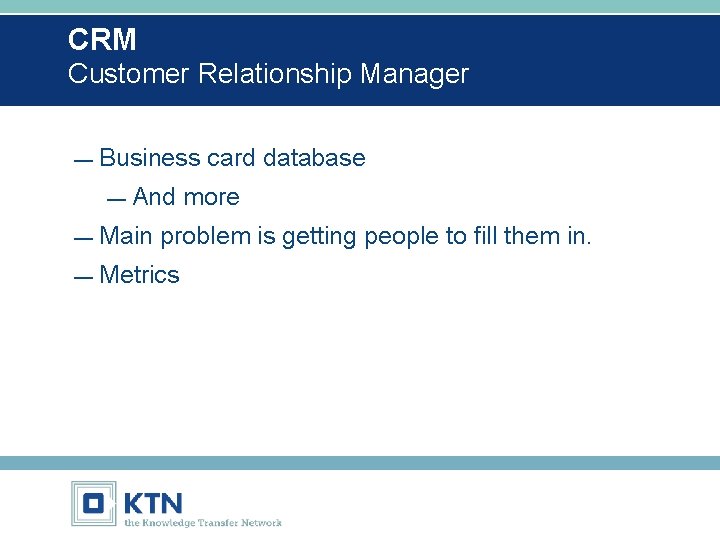 CRM
Customer Relationship Manager

— Business card database
— And more
— Main problem is getting people to fill them in.
— Metrics

KTN
the Knowledge Transfer Network